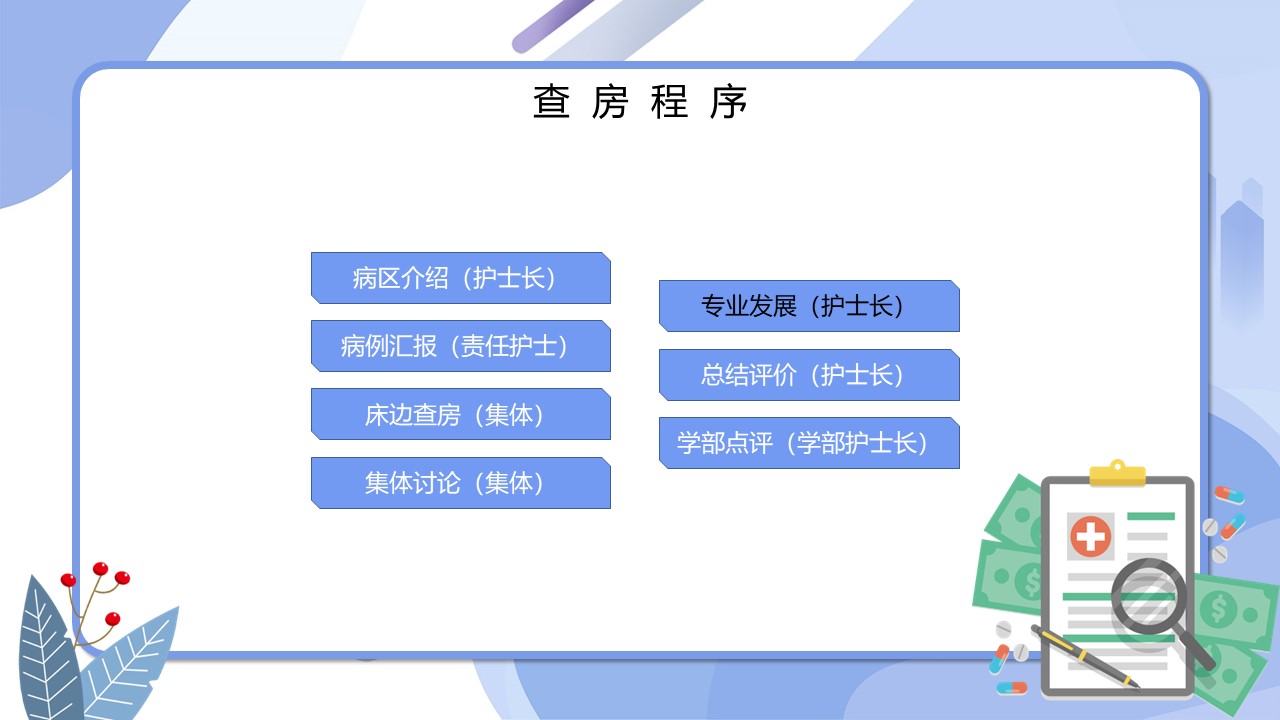 查 房 程 序

病区介绍（护士长）

病例汇报（责任护士）

床边查房（集体）

集体讨论（集体）

专业发展（护士长）

总结评价（护士长）

学部点评（学部护士长）